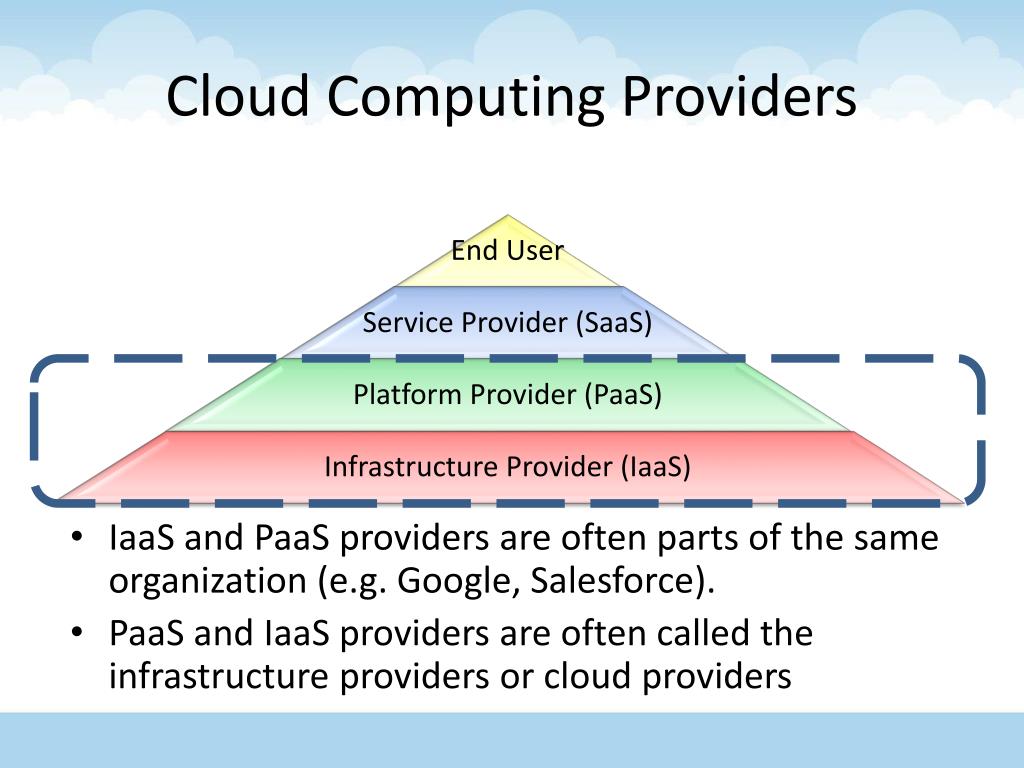 Cloud Computing Providers

End User

Service Provider (SaaS)

Platform Provider (PaaS)

Infrastructure Provider (IaaS)

• IaaS and PaaS providers are often parts of the same organization (e.g. Google, Salesforce).
• PaaS and IaaS providers are often called the infrastructure providers or cloud providers